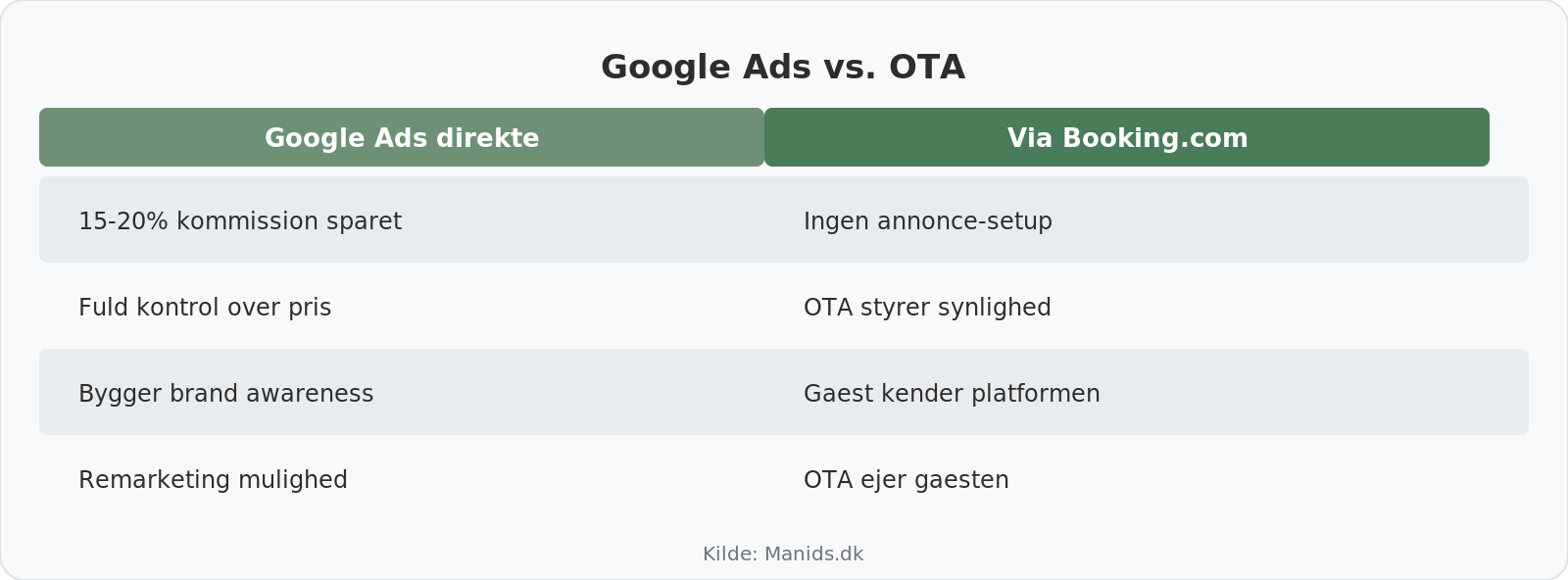 Google Ads vs. OTA

| Google Ads direkte | Via Booking.com |
|---|---|
| 15-20% kommission sparet | Ingen annonce-setup |
| Fuld kontrol over pris | OTA styrer synlighed |
| Bygger brand awareness | Gaest kender platformen |
| Remarketing mulighed | OTA ejer gaesten |

Kilde: Manids.dk